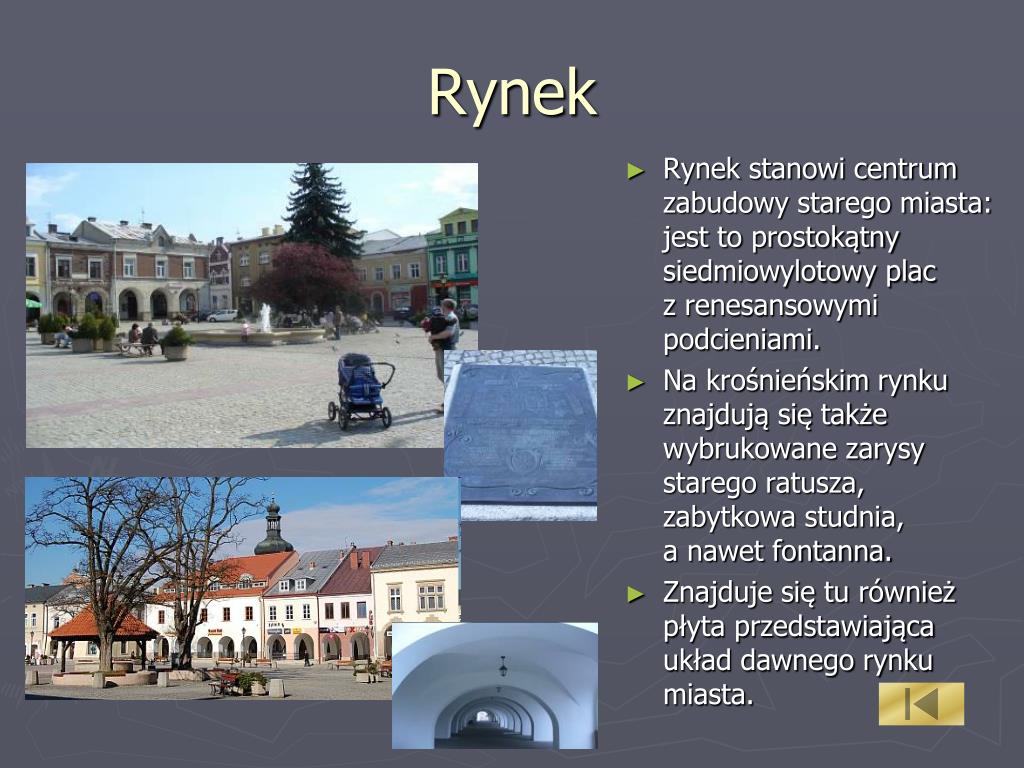 Rynek

► Rynek stanowi centrum zabudowy starego miasta: jest to prostokątny siedmiowylotowy plac z renesansowymi podcieniami.

► Na krośnieńskim rynku znajdują się także wybrukowane zarysy starego ratusza, zabytkowa studnia, a nawet fontanna.

► Znajduje się tu również płyta przedstawiająca układ dawnego rynku miasta.